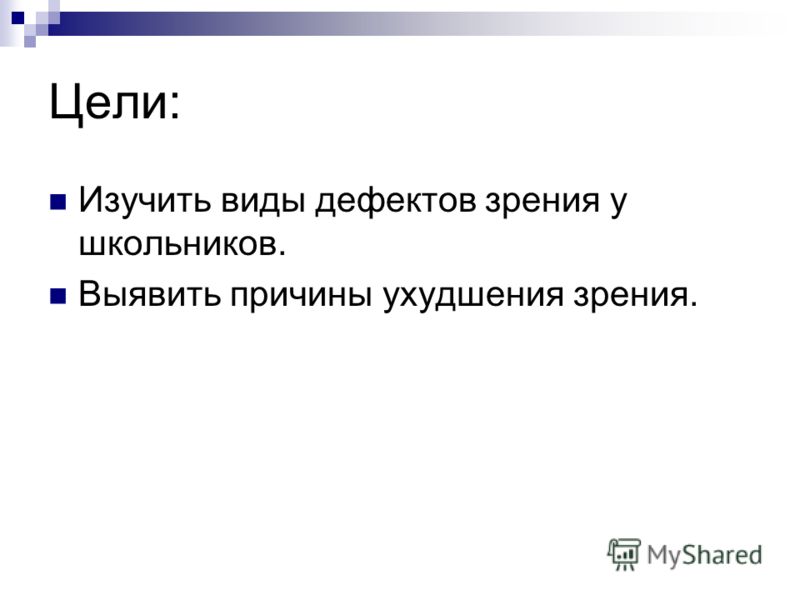 Цели:

Изучить виды дефектов зрения у школьников.

Выявить причины ухудшения зрения.

MyShared